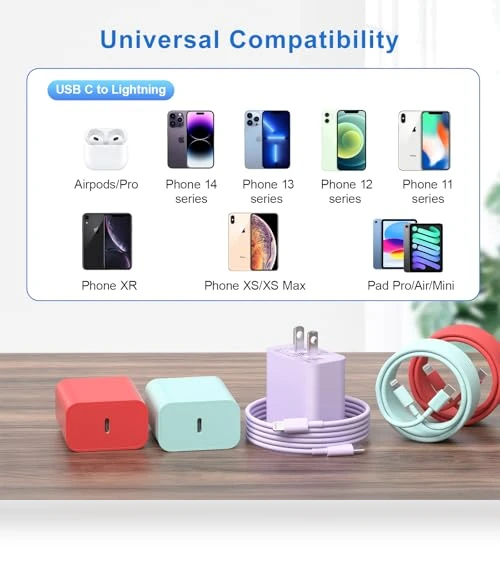 Universal Compatibility

USB C to Lightning

Airpods/Pro

Phone 14 series

Phone 13 series

Phone 12 series

Phone 11 series

Phone XR

Phone XS/XS Max

Pad Pro/Air/Mini